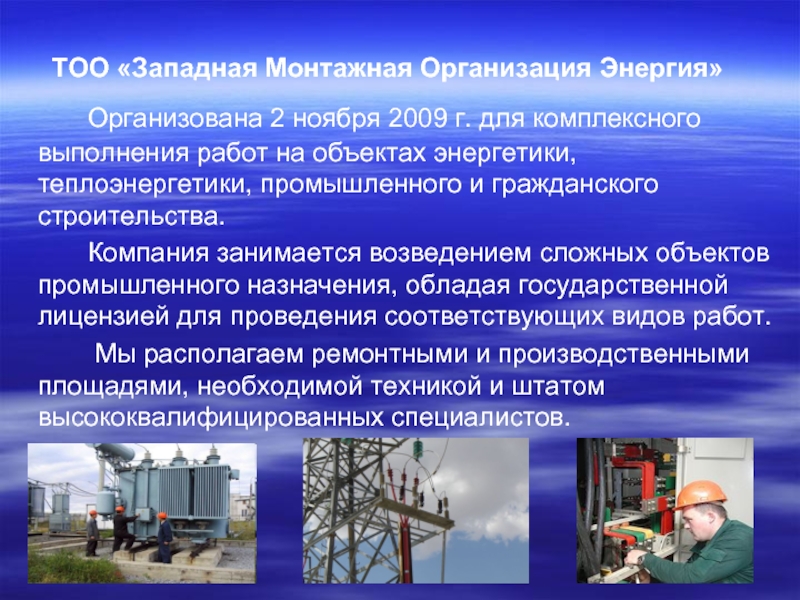 ТОО «Западная Монтажная Организация Энергия»

Организована 2 ноября 2009 г. для комплексного выполнения работ на объектах энергетики, теплоэнергетики, промышленного и гражданского строительства.

Компания занимается возведением сложных объектов промышленного назначения, обладая государственной лицензией для проведения соответствующих видов работ.

Мы располагаем ремонтными и производственными площадями, необходимой техникой и штатом высококвалифицированных специалистов.